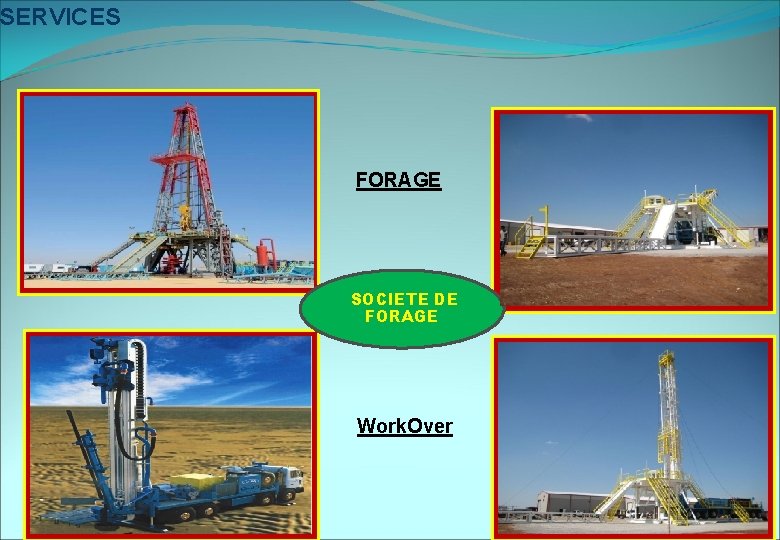 SERVICES

FORAGE

SOCIETE DE FORAGE

WorkOver